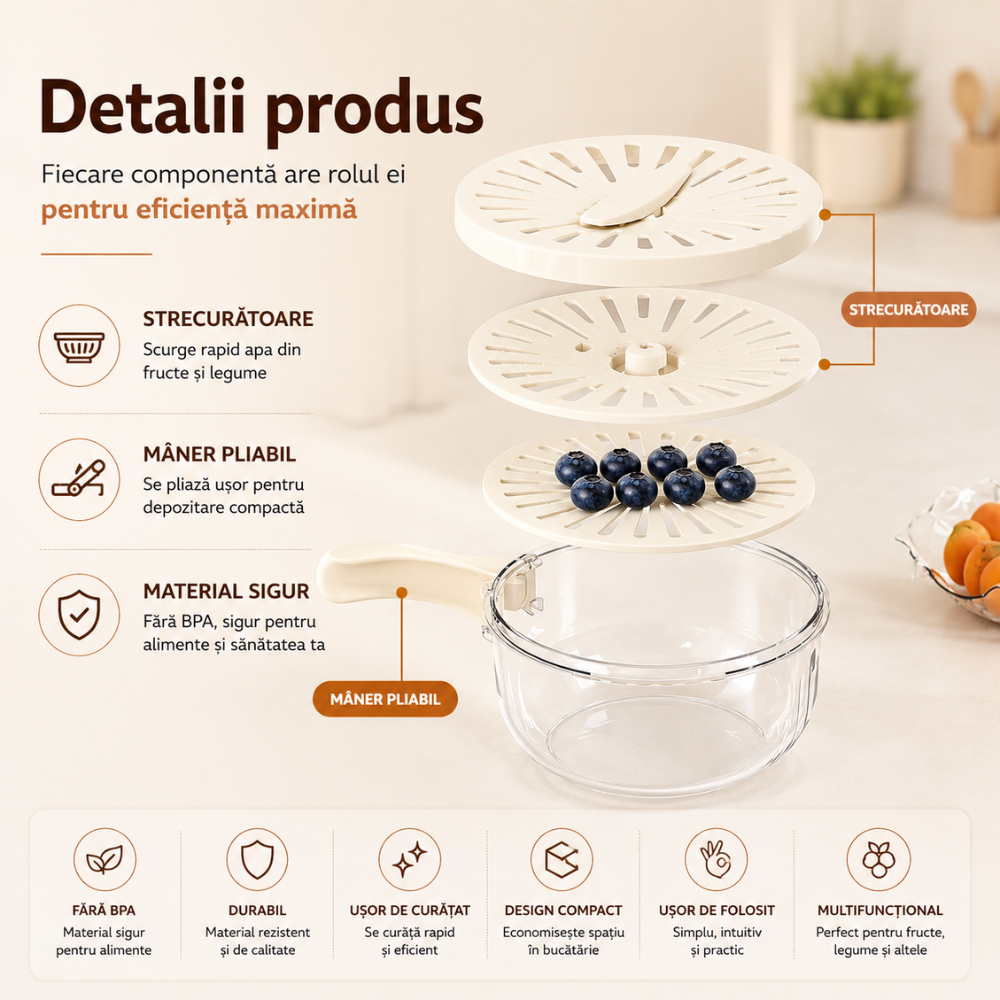 Detalii produs

Fiecare componentă are rolul ei pentru eficiență maximă

STRECURĂTOARE
Scurge rapid apa din fructe și legume

MÂNER PLIABIL
Se pliază ușor pentru depozitare compactă

MATERIAL SIGUR
Fără BPA, sigur pentru alimente și sănătatea ta

STRECURĂTOARE

MÂNER PLIABIL

FĂRĂ BPA
Material sigur pentru alimente

DURABIL
Material rezistent și de calitate

UȘOR DE CURĂȚAT
Se curăță rapid și eficient

DESIGN COMPACT
Economisește spațiu în bucătărie

UȘOR DE FOLOSIT
Simplu, intuitiv și practic

MULTIFUNCȚIONAL
Perfect pentru fructe, legume și altele